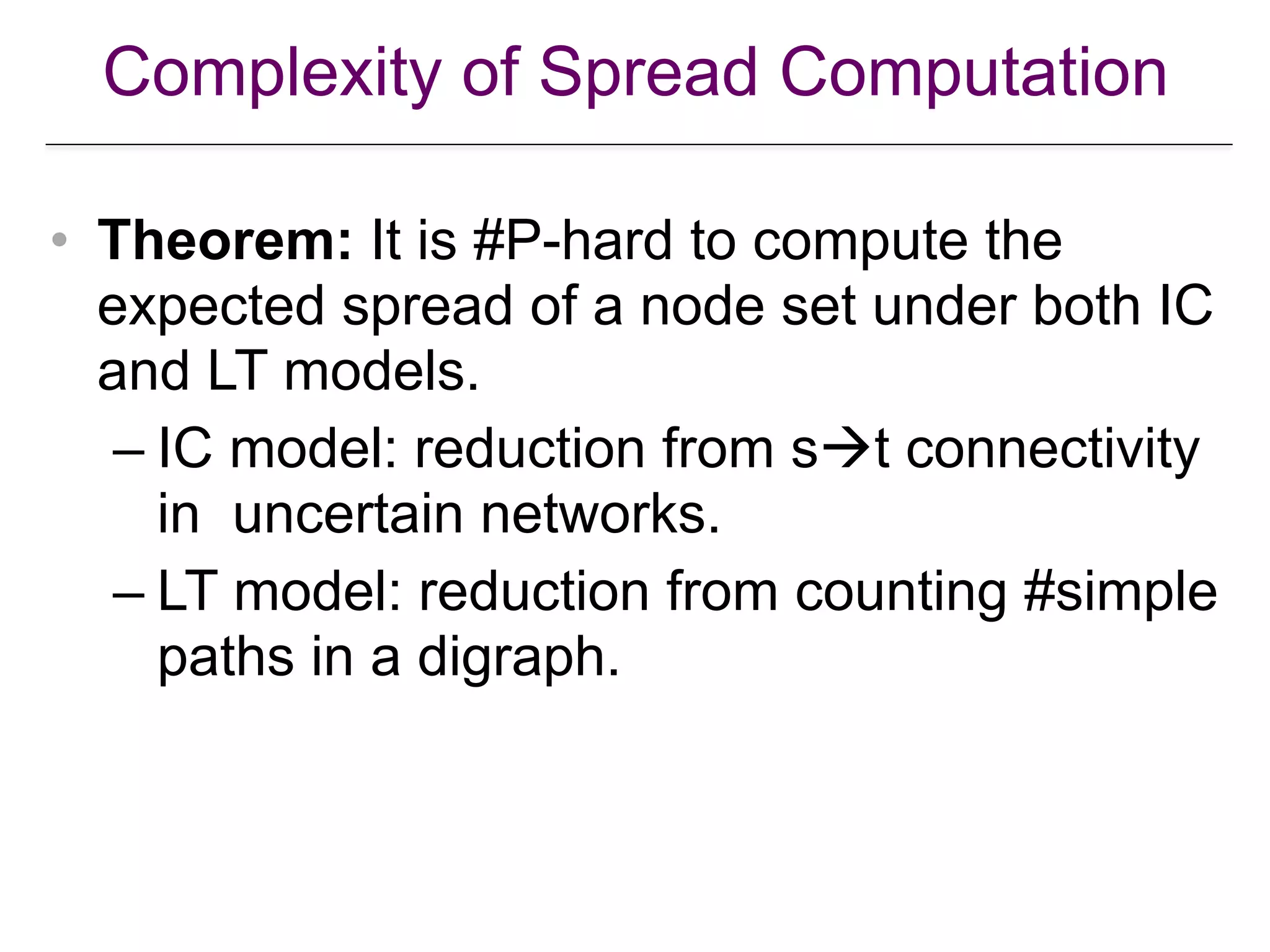 Complexity of Spread Computation

• **Theorem:** It is #P-hard to compute the expected spread of a node set under both IC and LT models.

– IC model: reduction from s→t connectivity in uncertain networks.

– LT model: reduction from counting #simple paths in a digraph.